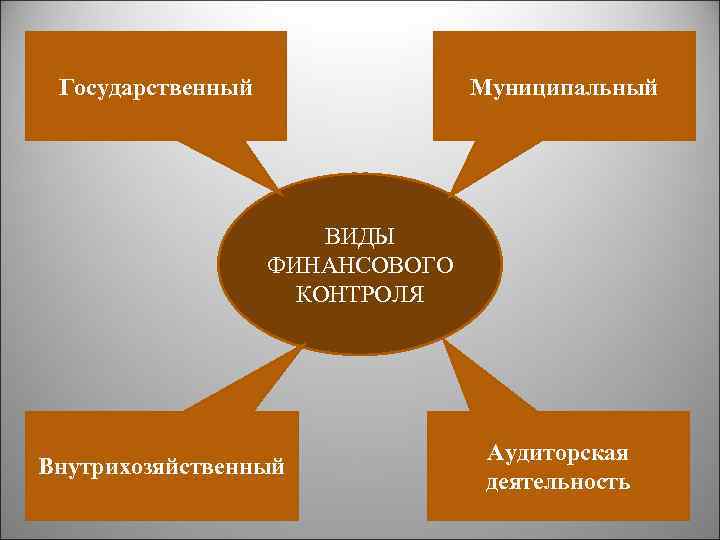 Государственный

Муниципальный

ВИДЫ ФИНАНСОВОГО КОНТРОЛЯ

Внутрихозяйственный

Аудиторская деятельность